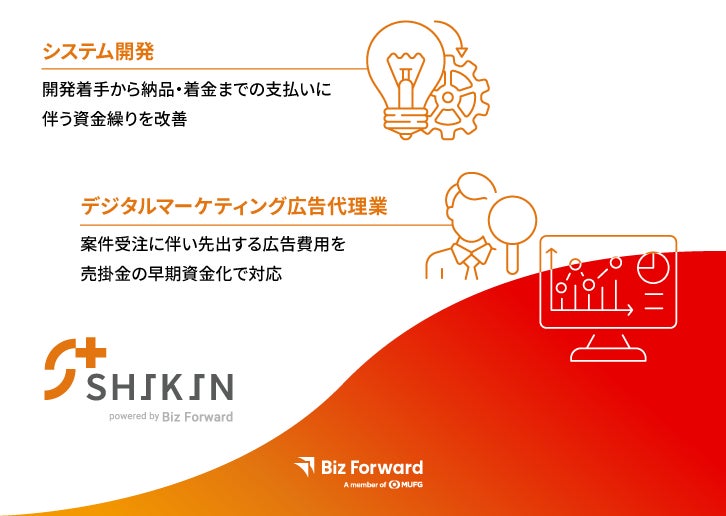 システム開発

開発着手から納品・着金までの支払いに伴う資金繰りを改善

デジタルマーケティング広告代理業

案件受注に伴い先出する広告費用を売掛金の早期資金化で対応

SHIKIN

powered by Biz Forward

Biz Forward

A member of MUFG